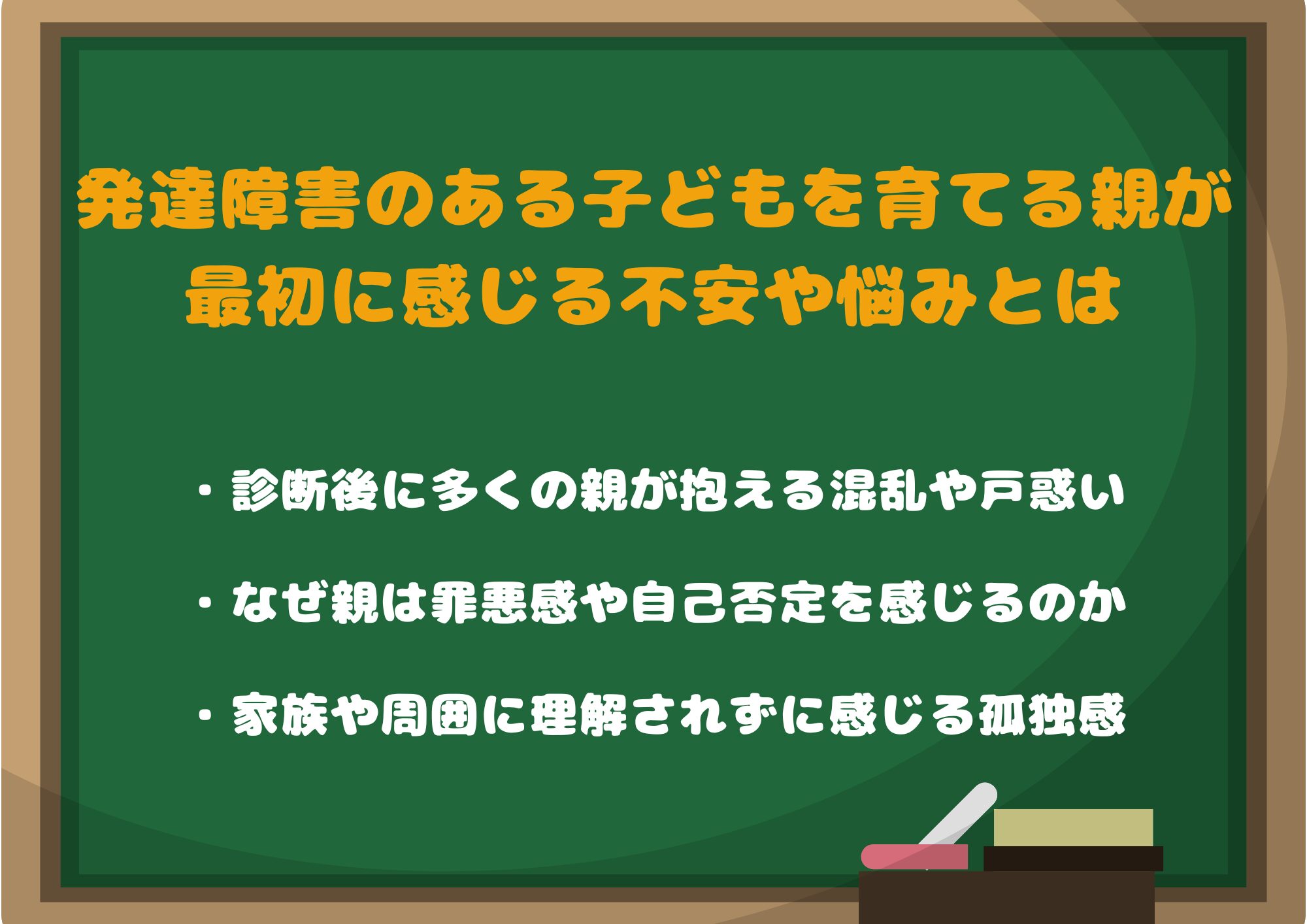 発達障害のある子どもを育てる親が最初に感じる不安や悩みとは

・診断後に多くの親が抱える混乱や戸惑い

・なぜ親は罪悪感や自己否定を感じるのか

・家族や周囲に理解されずに感じる孤独感